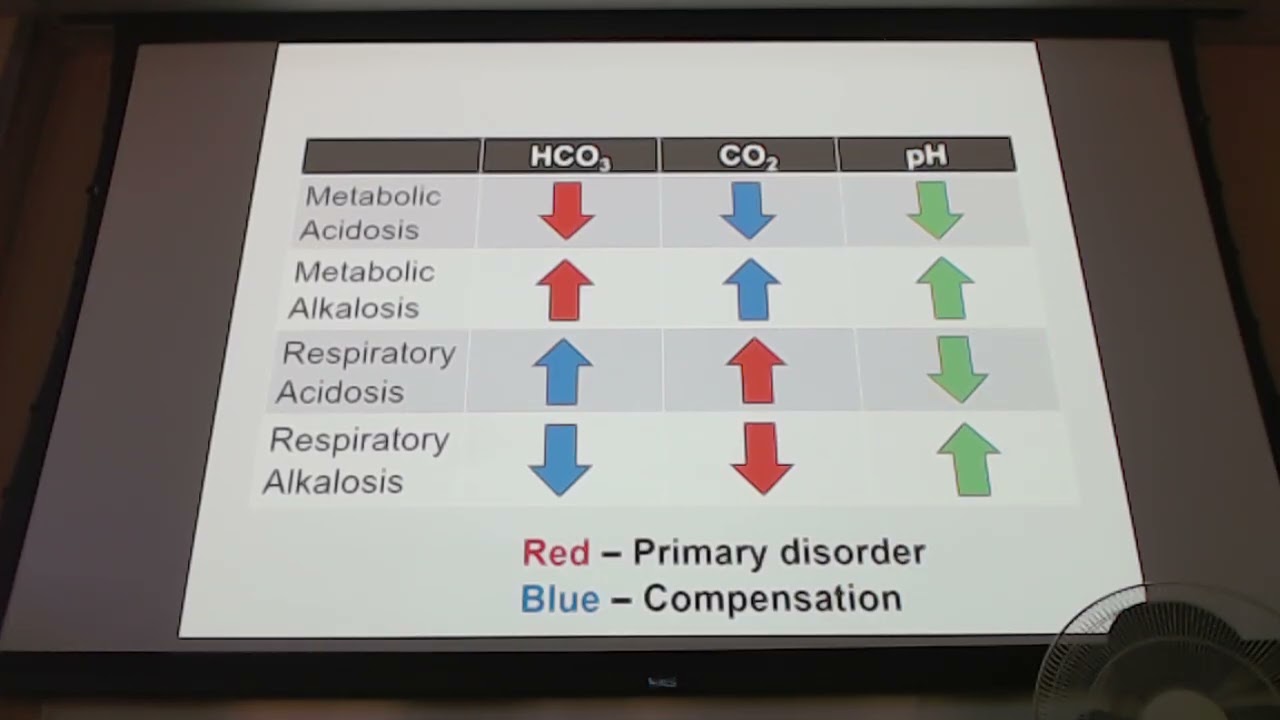 | | $HCO_3$ | $CO_2$ | pH |
|---|---|---|---|
| Metabolic Acidosis | ↓ | ↓ | ↓ |
| Metabolic Alkalosis | ↑ | ↑ | ↑ |
| Respiratory Acidosis | ↑ | ↑ | ↓ |
| Respiratory Alkalosis | ↓ | ↓ | ↑ |

Red – Primary disorder
Blue – Compensation